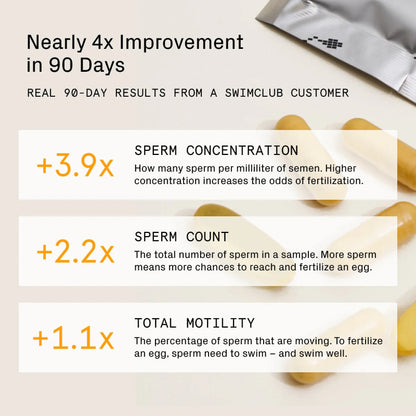 Nearly 4x Improvement in 90 Days

REAL 90-DAY RESULTS FROM A SWIMCLUB CUSTOMER

+3.9x

SPERM CONCENTRATION

How many sperm per milliliter of semen. Higher concentration increases the odds of fertilization.

+2.2x

SPERM COUNT

The total number of sperm in a sample. More sperm means more chances to reach and fertilize an egg.

+1.1x

TOTAL MOTILITY

The percentage of sperm that are moving. To fertilize an egg, sperm need to swim – and swim well.